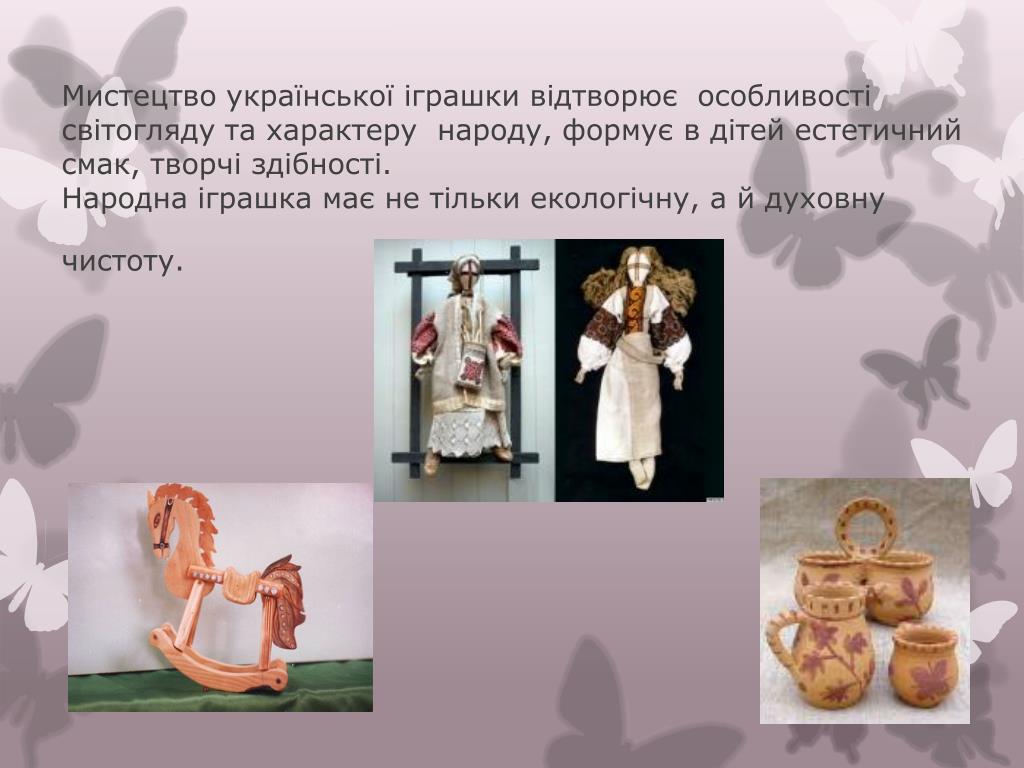 Мистецтво української іграшки відтворює особливості світогляду та характеру народу, формує в дітей естетичний смак, творчі здібності.
Народна іграшка має не тільки екологічну, а й духовну

чистоту.